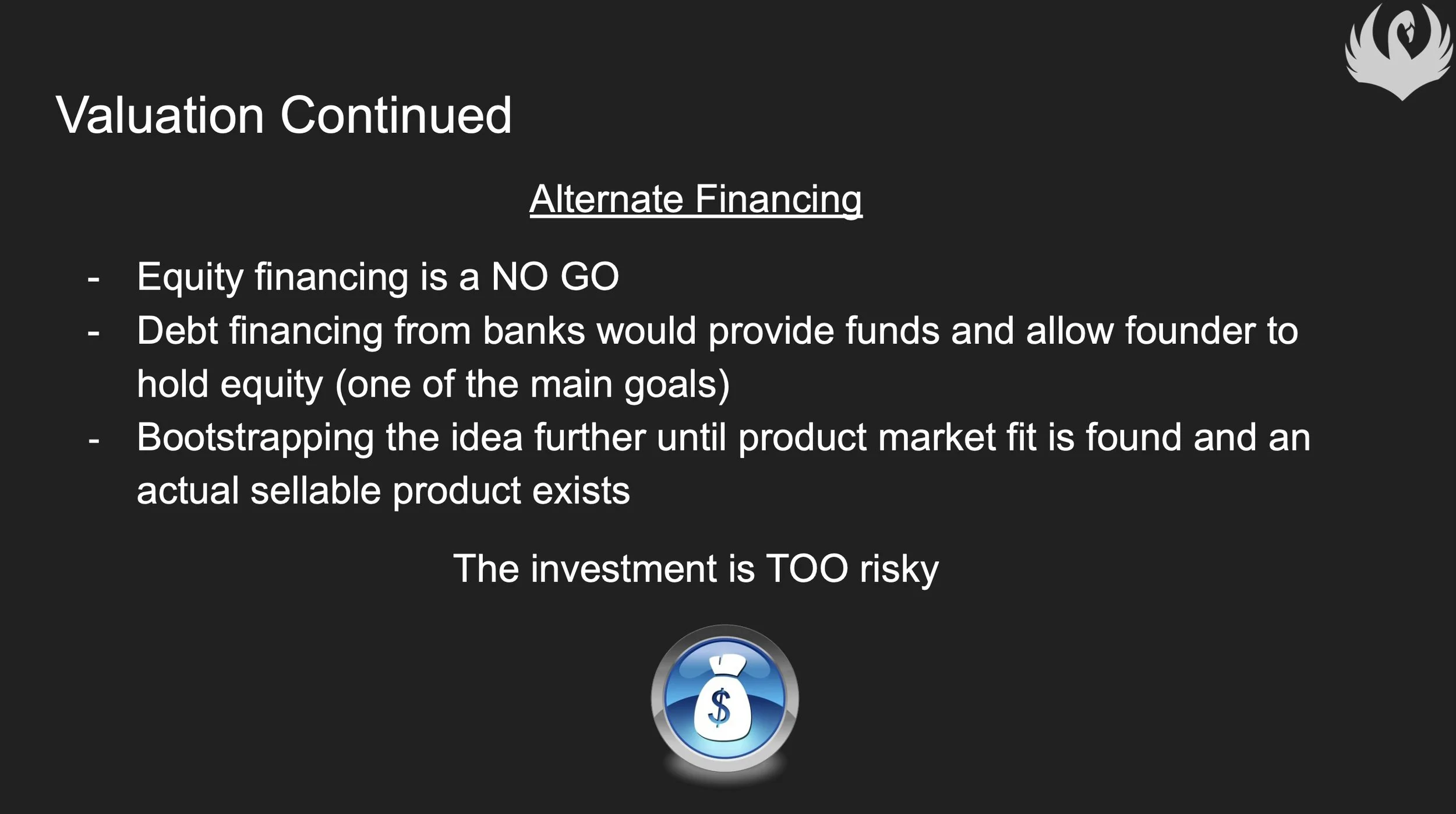 Valuation Continued

Alternate Financing

- Equity financing is a NO GO
- Debt financing from banks would provide funds and allow founder to hold equity (one of the main goals)
- Bootstrapping the idea further until product market fit is found and an actual sellable product exists

The investment is TOO risky

$